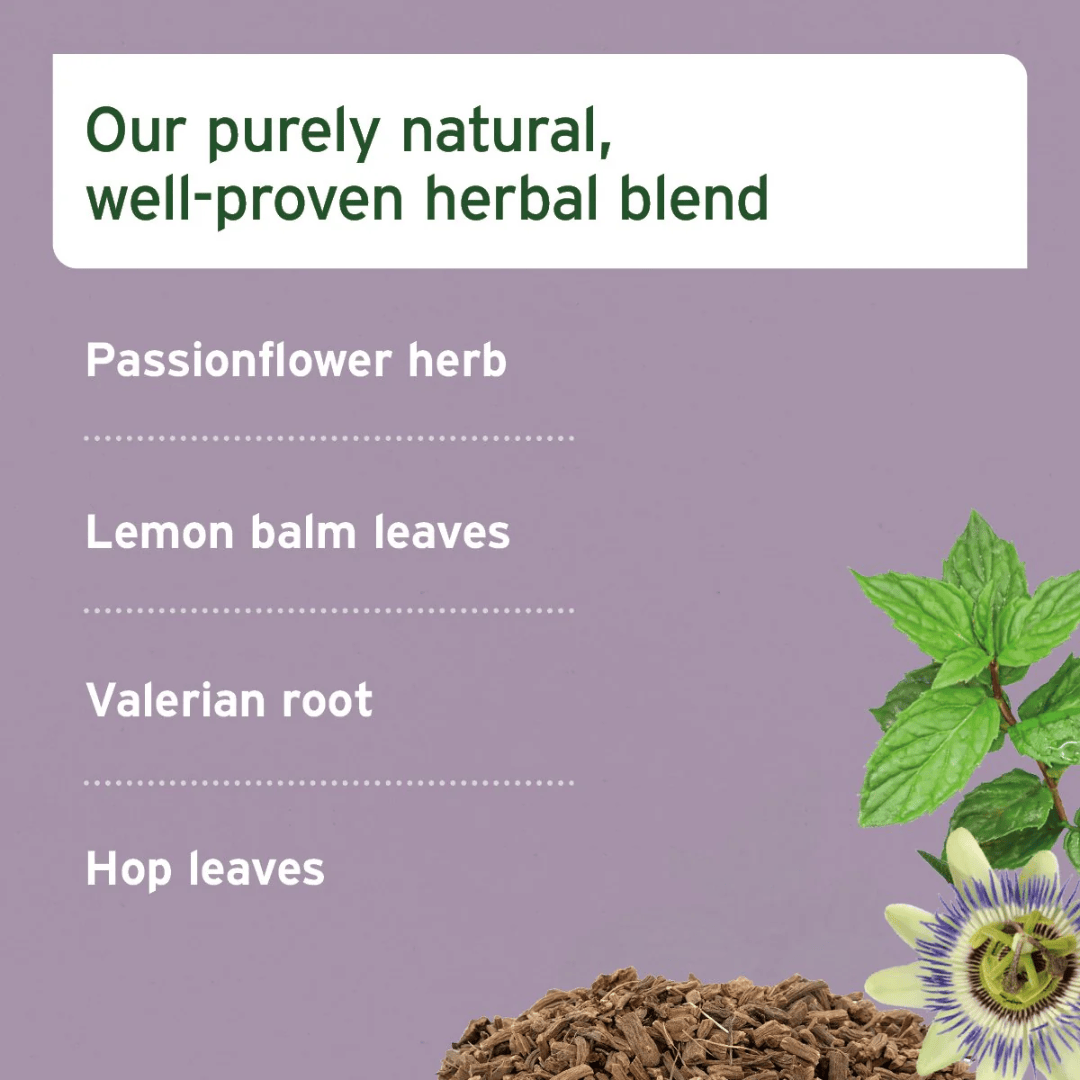 Our purely natural, well-proven herbal blend

Passionflower herb

Lemon balm leaves

Valerian root

Hop leaves